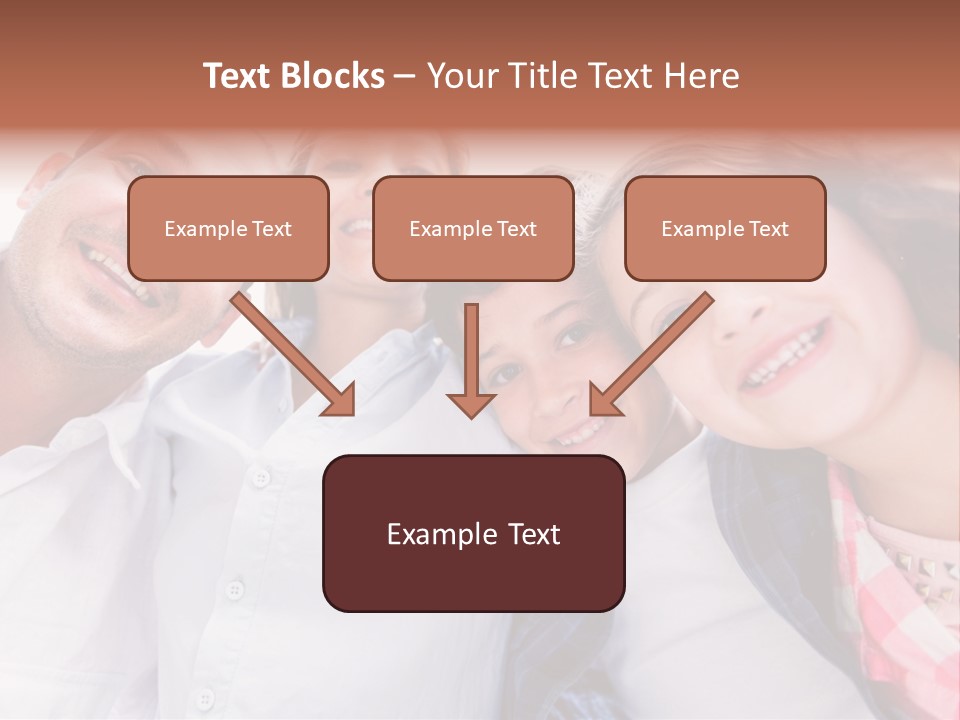 Text Blocks – Your Title Text Here

Example Text

Example Text

Example Text

Example Text